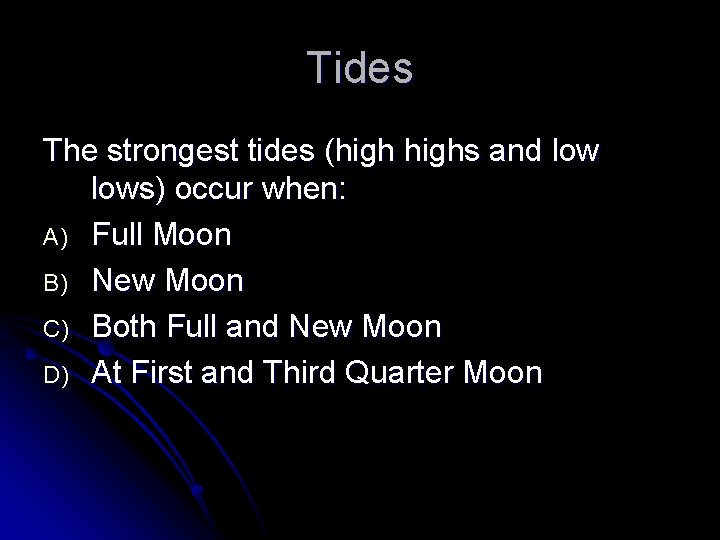 Tides

The strongest tides (high highs and low lows) occur when:

A) Full Moon
B) New Moon
C) Both Full and New Moon
D) At First and Third Quarter Moon